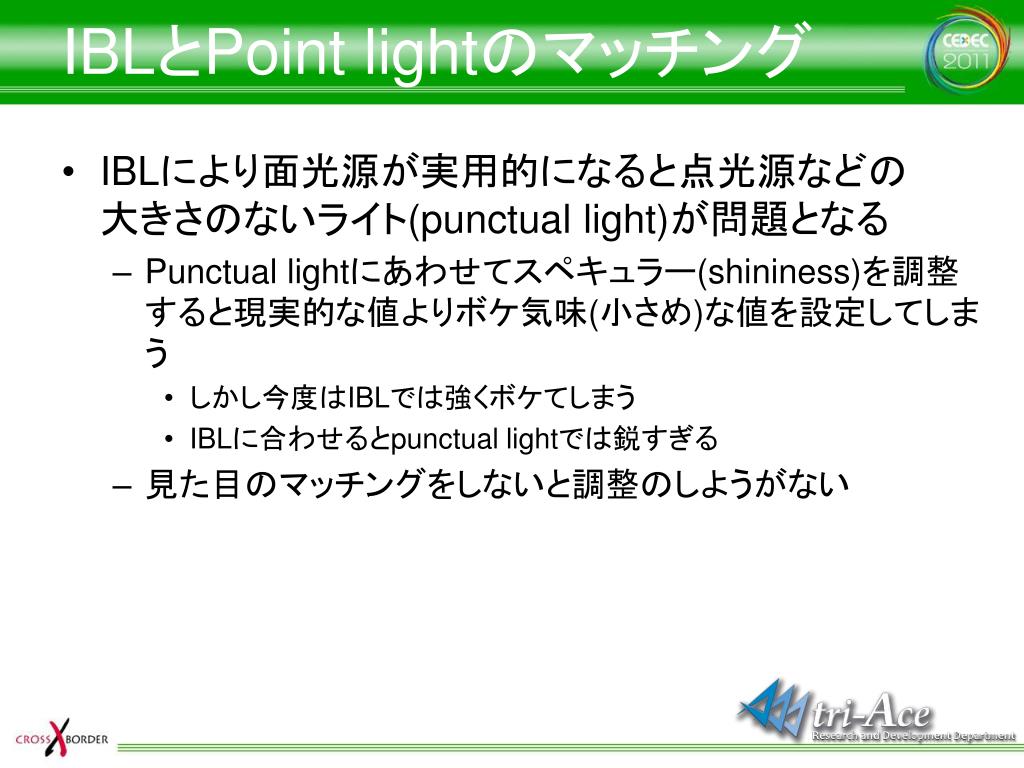 IBLとPoint lightのマッチング

CEDEC 2011

• IBLにより面光源が実用的になると点光源などの大きさのないライト(punctual light)が問題となる

– Punctual lightにあわせてスペキュラー(shininess)を調整すると現実的な値よりボケ気味(小さめ)な値を設定してしまう

• しかし今度はIBLでは強くボケてしまう

• IBLに合わせるとpunctual lightでは鋭すぎる

– 見た目のマッチングをしないと調整のしようがない

CROSS BORDER

tri-Ace
Research and Development Department